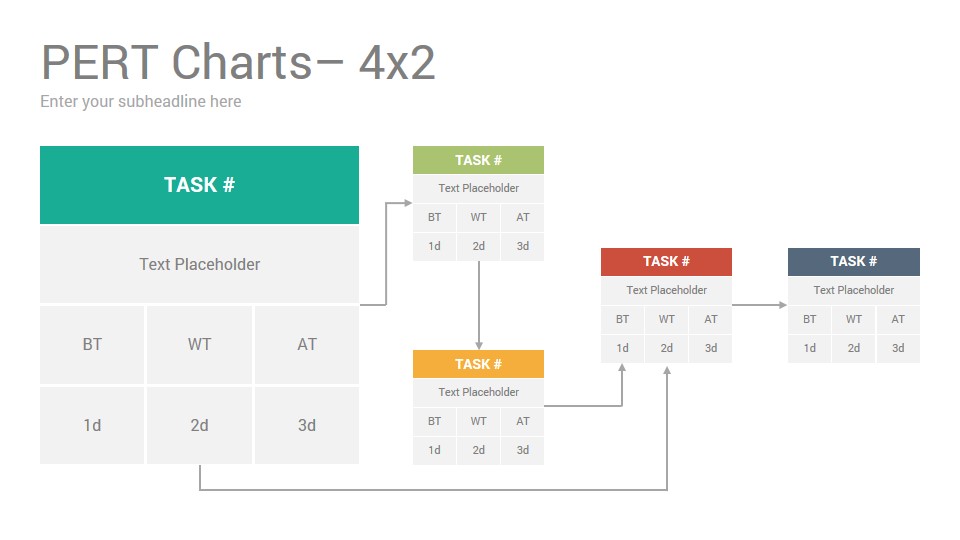 PERT Charts– 4x2
Enter your subheadline here

TASK #
Text Placeholder

| BT | WT | AT |
|---|---|---|
| 1d | 2d | 3d |

TASK #
Text Placeholder

| BT | WT | AT |
|---|---|---|
| 1d | 2d | 3d |

TASK #
Text Placeholder

| BT | WT | AT |
|---|---|---|
| 1d | 2d | 3d |

TASK #
Text Placeholder

| BT | WT | AT |
|---|---|---|
| 1d | 2d | 3d |

TASK #
Text Placeholder

| BT | WT | AT |
|---|---|---|
| 1d | 2d | 3d |